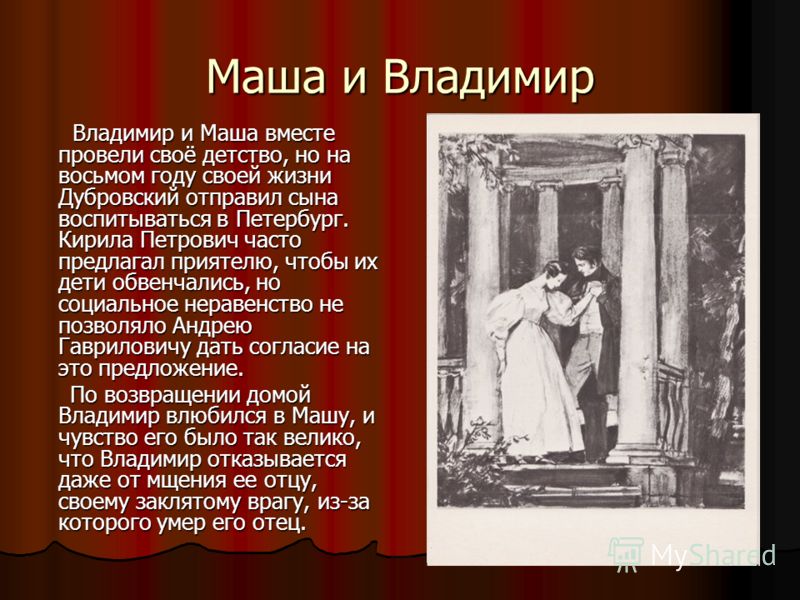 Маша и Владимир

Владимир и Маша вместе провели своё детство, но на восьмом году своей жизни Дубровский отправил сына воспитываться в Петербург. Кирила Петрович часто предлагал приятелю, чтобы их дети обвенчались, но социальное неравенство не позволяло Андрею Гавриловичу дать согласие на это предложение.

По возвращении домой Владимир влюбился в Машу, и чувство его было так велико, что Владимир отказывается даже от мщения ее отцу, своему заклятому врагу, из-за которого умер его отец.

MyShared